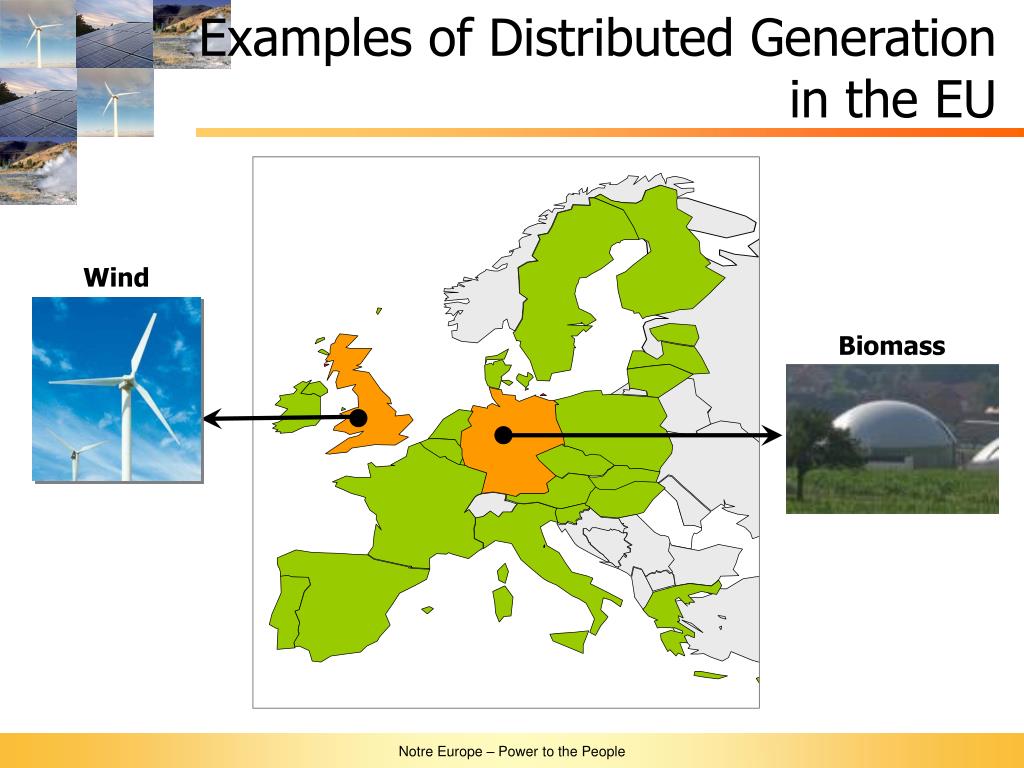 Examples of Distributed Generation in the EU

Wind

Biomass

Notre Europe – Power to the People